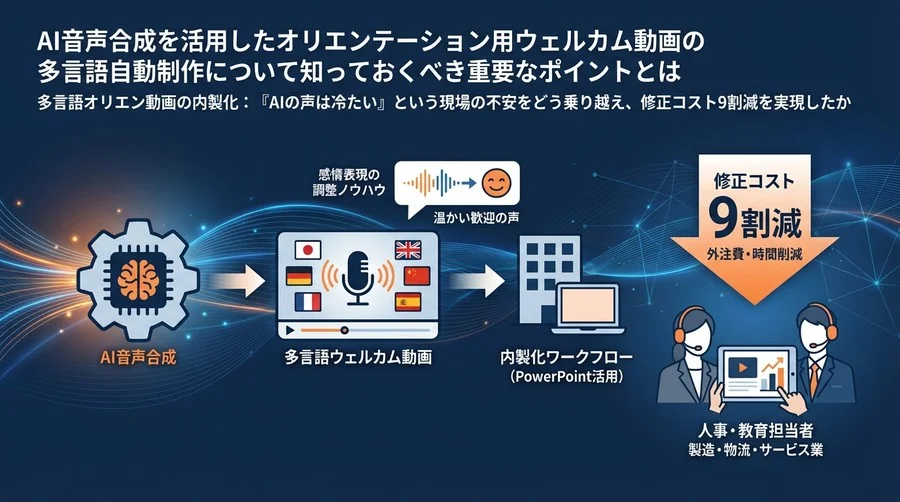 AI音声合成を活用したオリエンテーション用ウェルカム動画の多言語自動制作について知っておくべき重要なポイントとは

多言語オリエン動画の内製化：『AIの声は冷たい』という現場の不安をどう乗り越え、修正コスト9割減を実現したか

感情表現の調整ノウハウ

温かい歓迎の声

修正コスト
9割減
外注費・時間削減

AI音声合成

多言語ウェルカム動画

内製化ワークフロー
（PowerPoint活用）

人事・教育担当者
製造・物流・サービス業